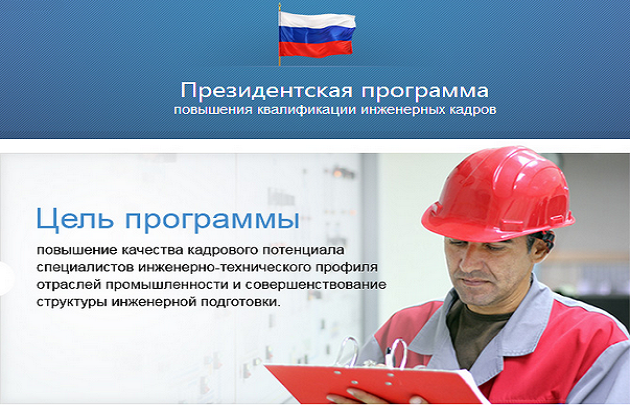 Президентская программа
повышения квалификации инженерных кадров

Цель программы
повышение качества кадрового потенциала специалистов инженерно-технического профиля отраслей промышленности и совершенствование структуры инженерной подготовки.